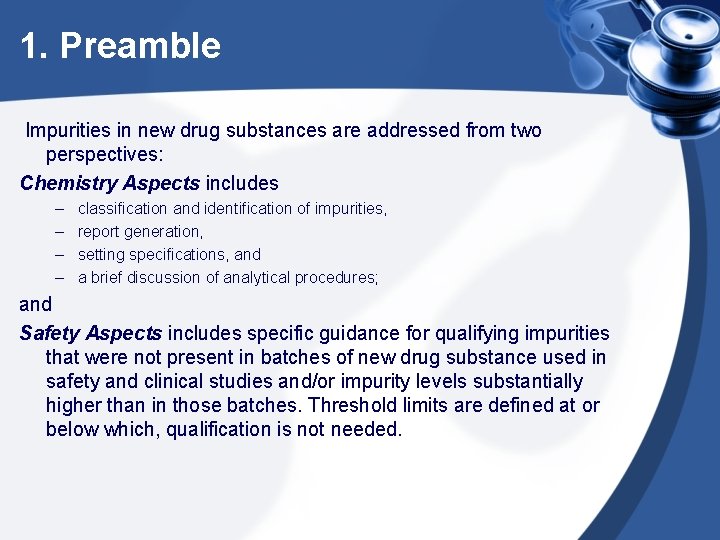 1. Preamble

Impurities in new drug substances are addressed from two perspectives:

Chemistry Aspects includes

– classification and identification of impurities,
– report generation,
– setting specifications, and
– a brief discussion of analytical procedures;

and

Safety Aspects includes specific guidance for qualifying impurities that were not present in batches of new drug substance used in safety and clinical studies and/or impurity levels substantially higher than in those batches. Threshold limits are defined at or below which, qualification is not needed.